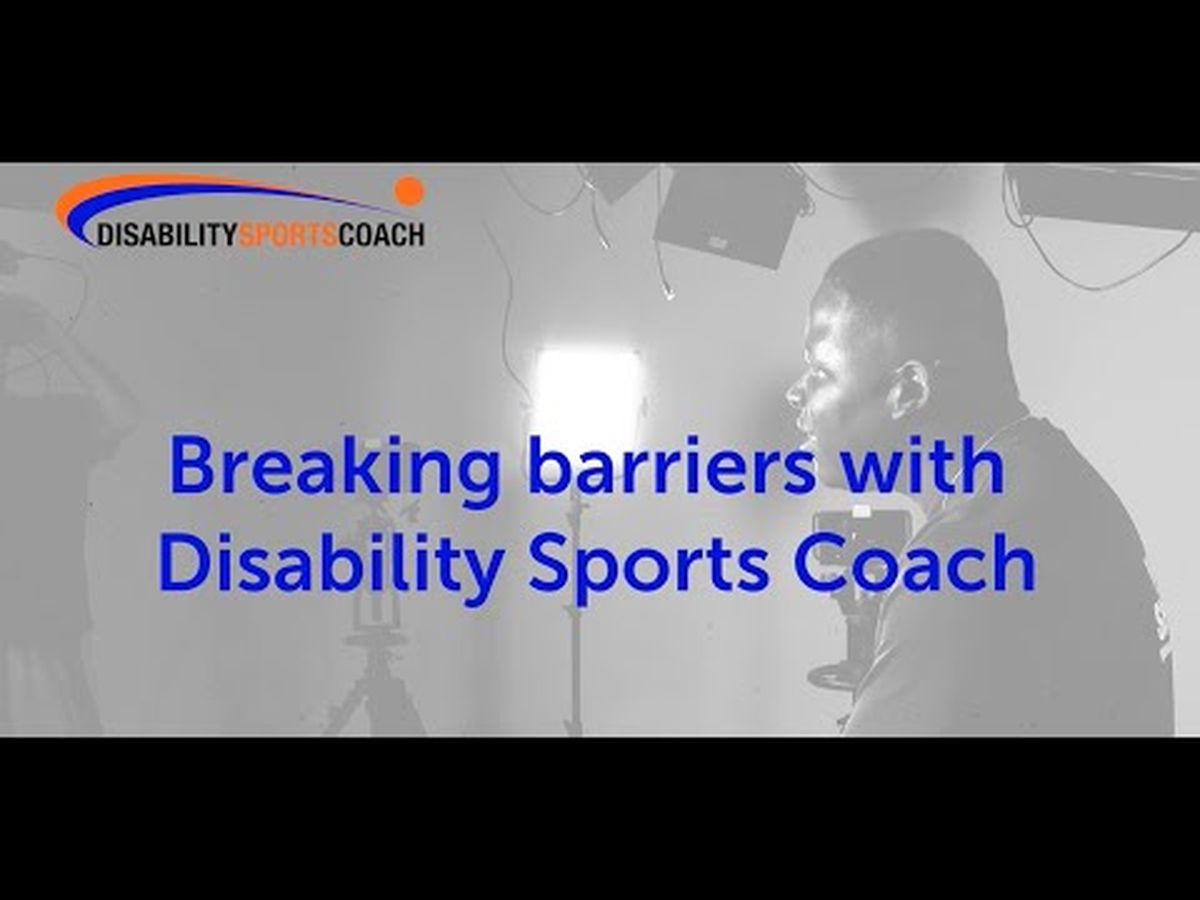 DISABILITYSPORTSCOACH

Breaking barriers with Disability Sports Coach